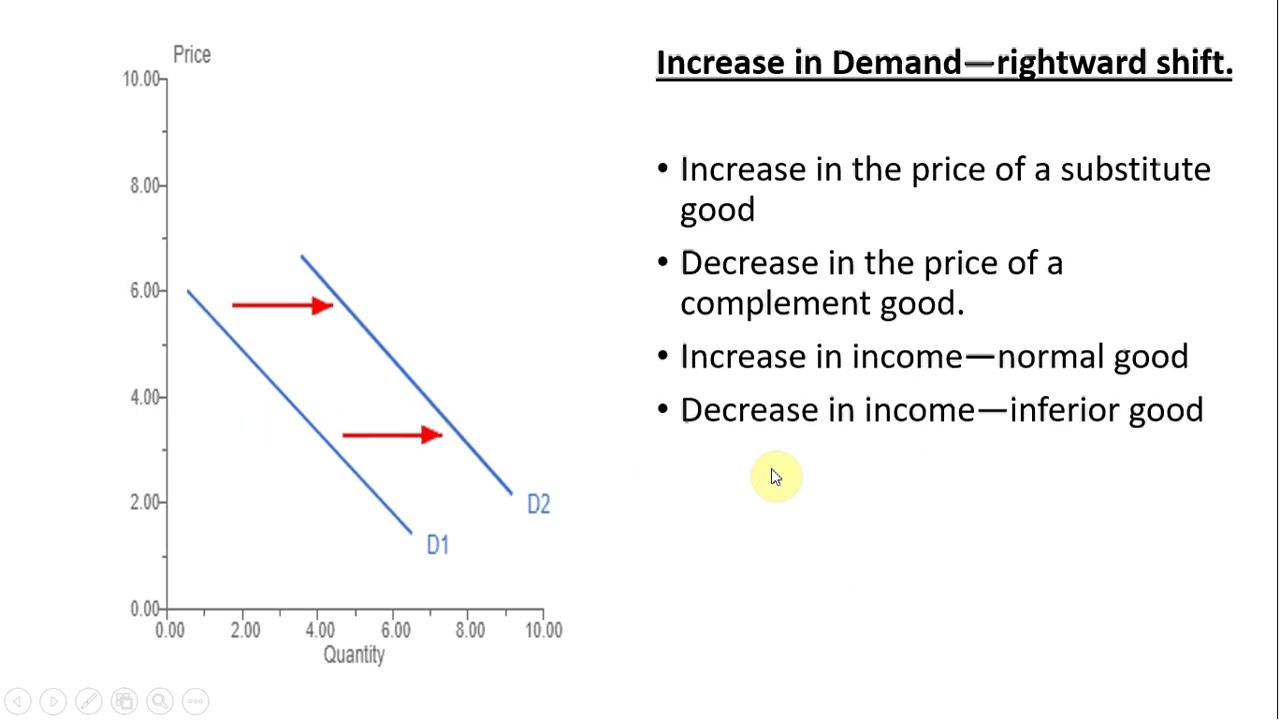 Price
10.00
8.00
6.00
4.00
2.00
0.00
0.00 2.00 4.00 6.00 8.00 10.00
Quantity
D1
D2

Increase in Demand—rightward shift.

• Increase in the price of a substitute good
• Decrease in the price of a complement good.
• Increase in income—normal good
• Decrease in income—inferior good